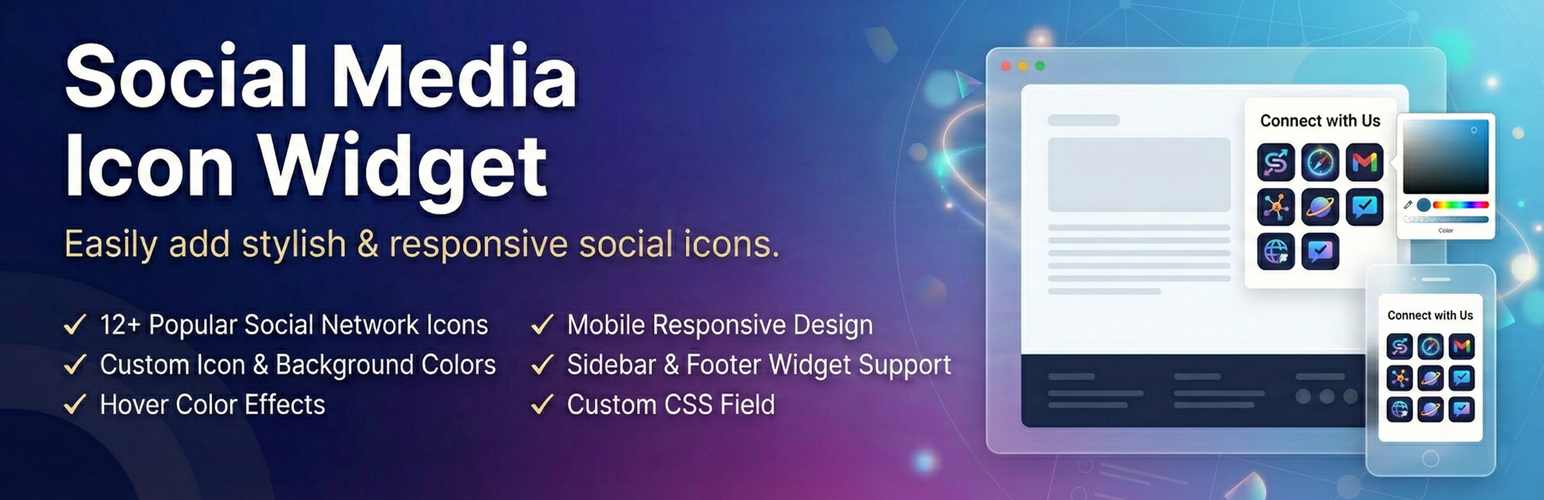 Social Media Icon Widget

Easily add stylish & responsive social icons.

✓ 12+ Popular Social Network Icons
✓ Custom Icon & Background Colors
✓ Hover Color Effects

✓ Mobile Responsive Design
✓ Sidebar & Footer Widget Support
✓ Custom CSS Field

Connect with Us

Color

Connect with Us